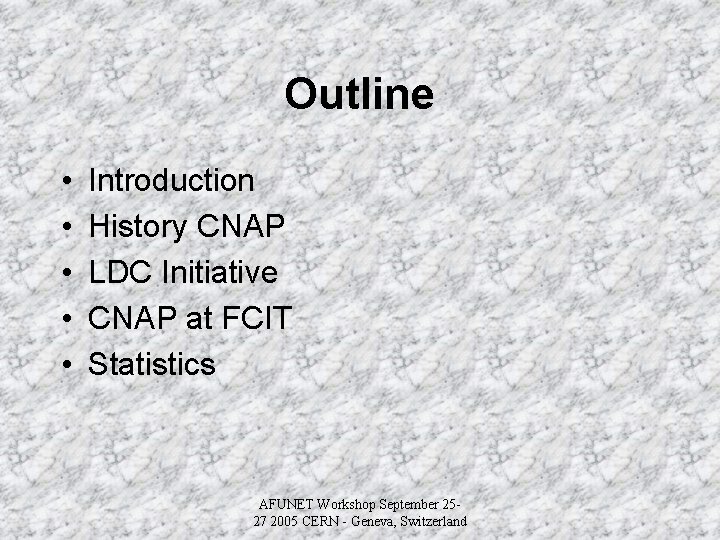 Outline

• Introduction
• History CNAP
• LDC Initiative
• CNAP at FCIT
• Statistics

AFUNET Workshop September 25-27 2005 CERN - Geneva, Switzerland